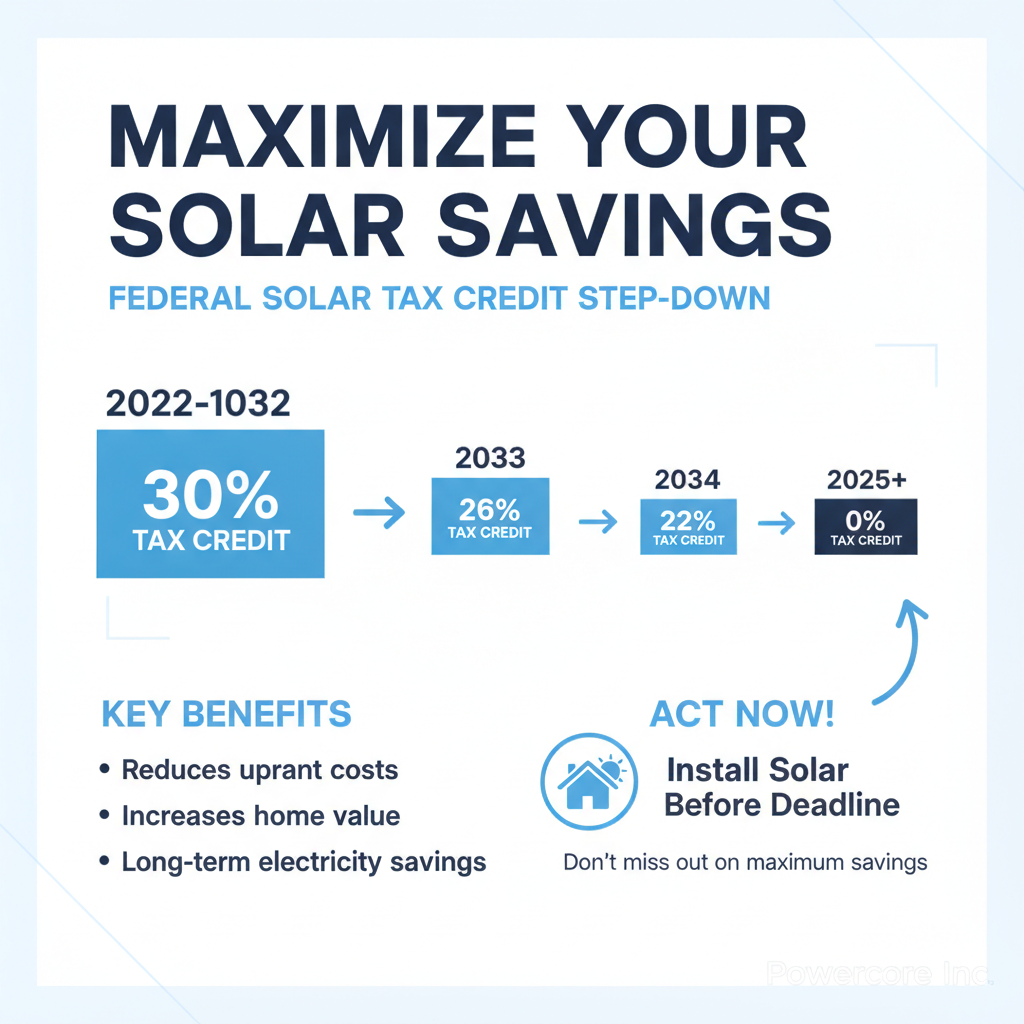 MAXIMIZE YOUR SOLAR SAVINGS

FEDERAL SOLAR TAX CREDIT STEP-DOWN

2022-1032

30%
TAX CREDIT

2033

26%
TAX CREDIT

2034

22%
TAX CREDIT

2025+

0%
TAX CREDIT

KEY BENEFITS

• Reduces uprant costs
• Increases home value
• Long-term electricity savings

ACT NOW!

Install Solar Before Deadline

Don't miss out on maximum savings

Powercore Inc.